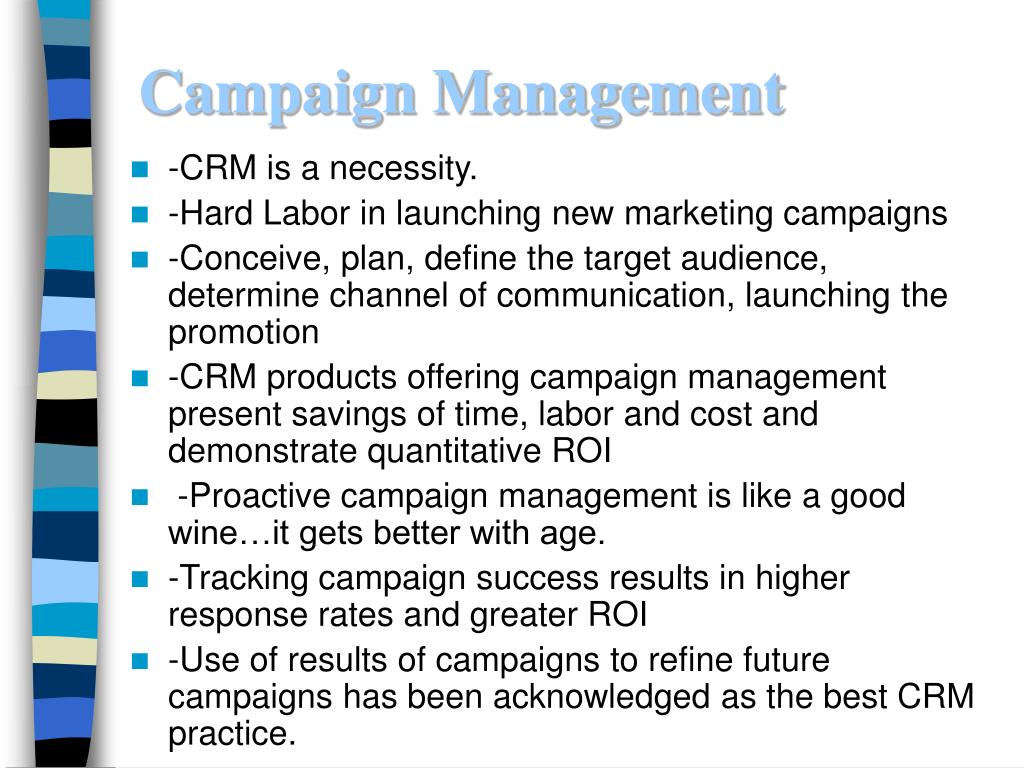 Campaign Management

- -CRM is a necessity.
- -Hard Labor in launching new marketing campaigns
- -Conceive, plan, define the target audience, determine channel of communication, launching the promotion
- -CRM products offering campaign management present savings of time, labor and cost and demonstrate quantitative ROI
- -Proactive campaign management is like a good wine…it gets better with age.
- -Tracking campaign success results in higher response rates and greater ROI
- -Use of results of campaigns to refine future campaigns has been acknowledged as the best CRM practice.